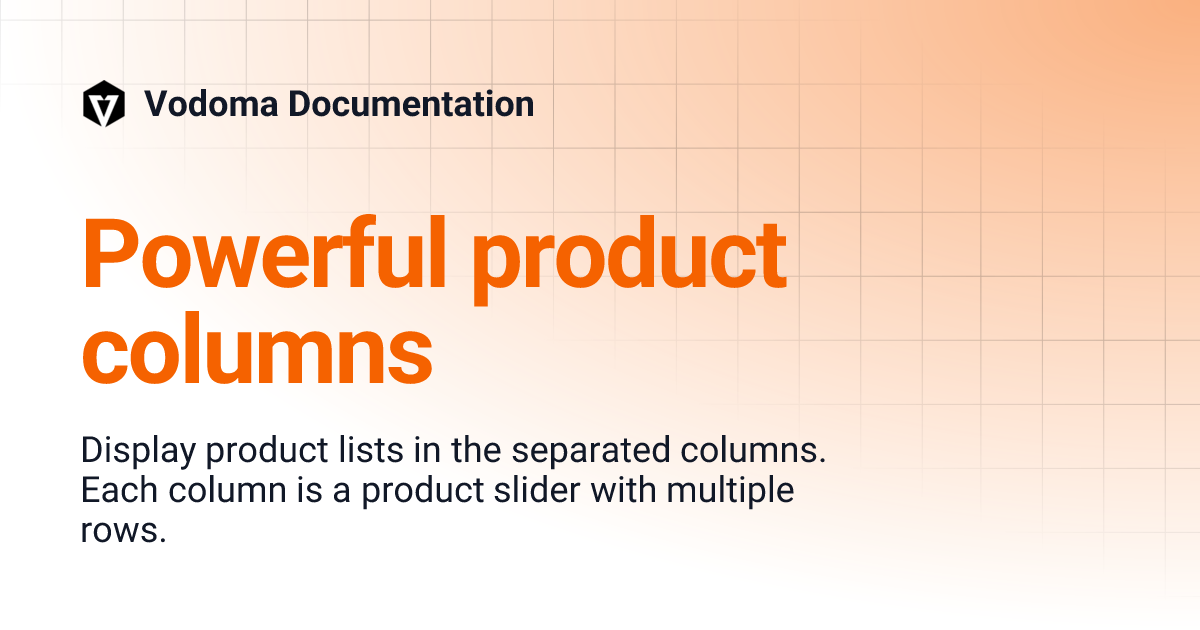 Vodoma Documentation

Powerful product columns

Display product lists in the separated columns. Each column is a product slider with multiple rows.